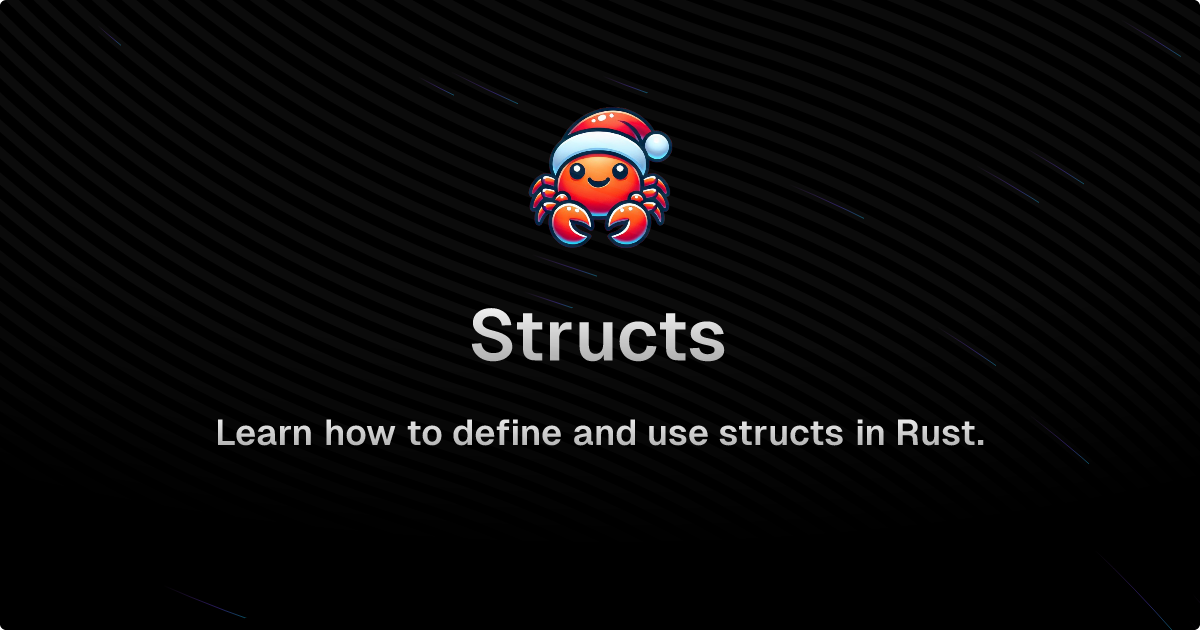 Structs

Learn how to define and use structs in Rust.